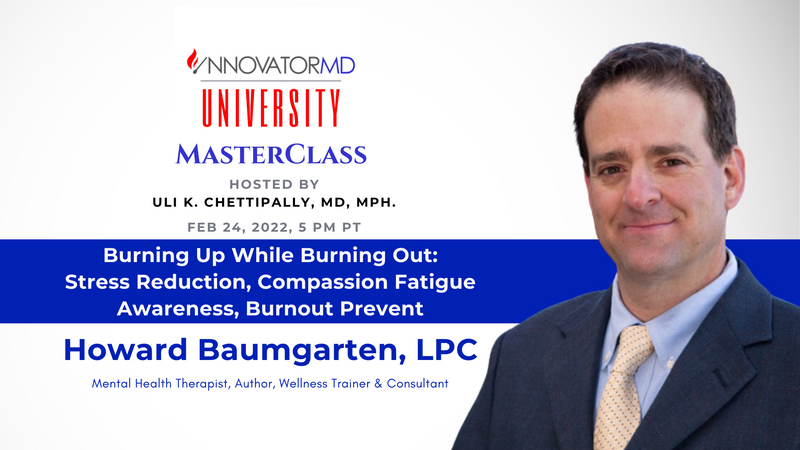 INNOVATORMD
UNIVERSITY
MASTERCLASS
HOSTED BY
ULI K. CHETTIPALLY, MD, MPH.
FEB 24, 2022, 5 PM PT

Burning Up While Burning Out: Stress Reduction, Compassion Fatigue Awareness, Burnout Prevent

Howard Baumgarten, LPC

Mental Health Therapist, Author, Wellness Trainer & Consultant